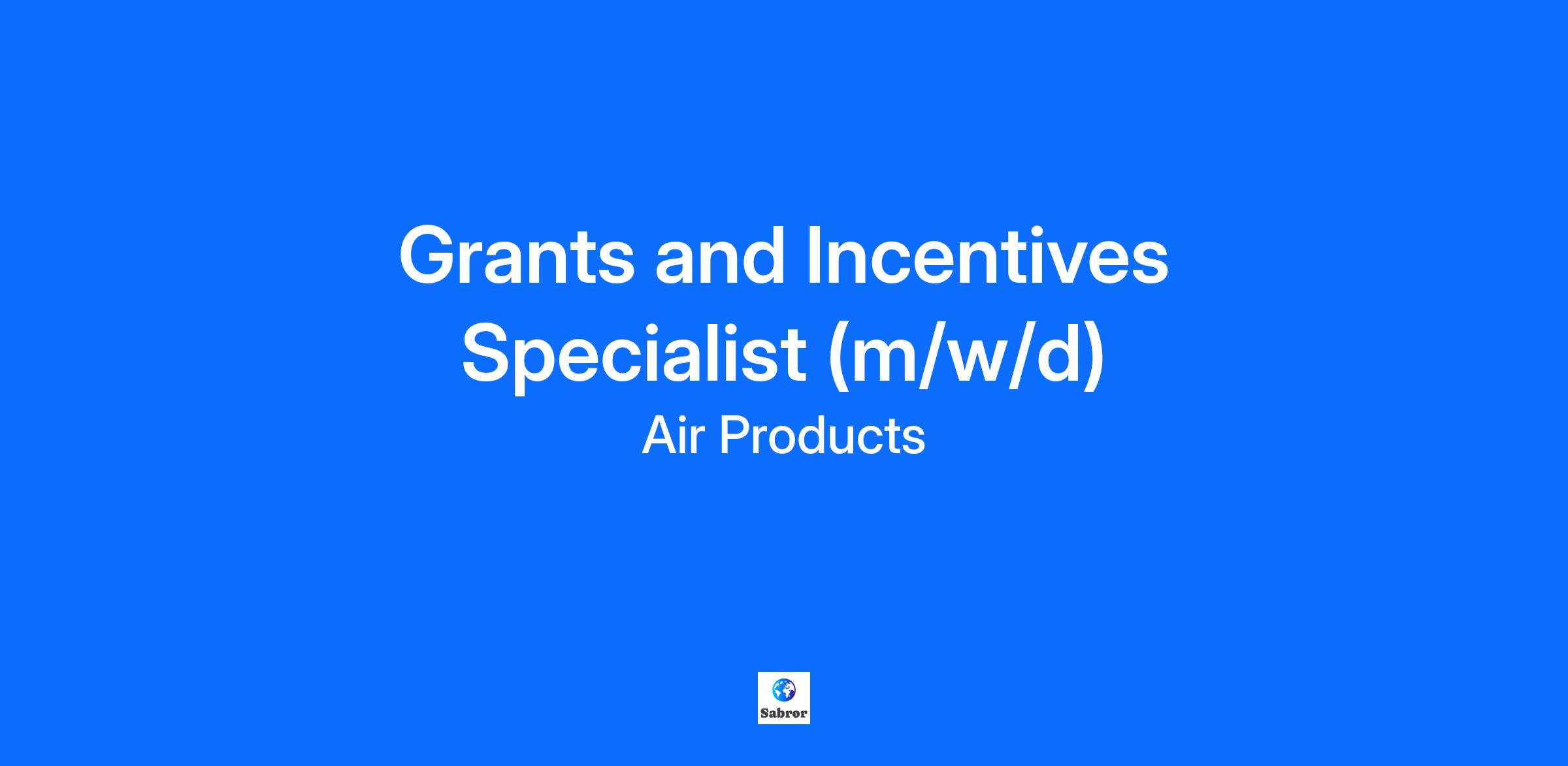 Grants and Incentives Specialist (m/w/d)
Air Products

Sabror